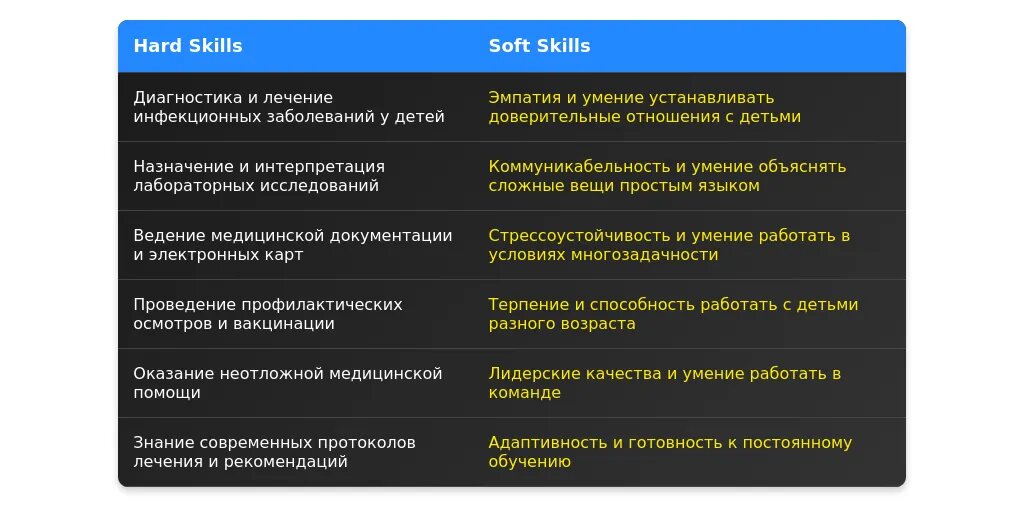 | Hard Skills | Soft Skills |
|---|---|
| Диагностика и лечение инфекционных заболеваний у детей | Эмпатия и умение устанавливать доверительные отношения с детьми |
| Назначение и интерпретация лабораторных исследований | Коммуникабельность и умение объяснять сложные вещи простым языком |
| Ведение медицинской документации и электронных карт | Стрессоустойчивость и умение работать в условиях многозадачности |
| Проведение профилактических осмотров и вакцинации | Терпение и способность работать с детьми разного возраста |
| Оказание неотложной медицинской помощи | Лидерские качества и умение работать в команде |
| Знание современных протоколов лечения и рекомендаций | Адаптивность и готовность к постоянному обучению |